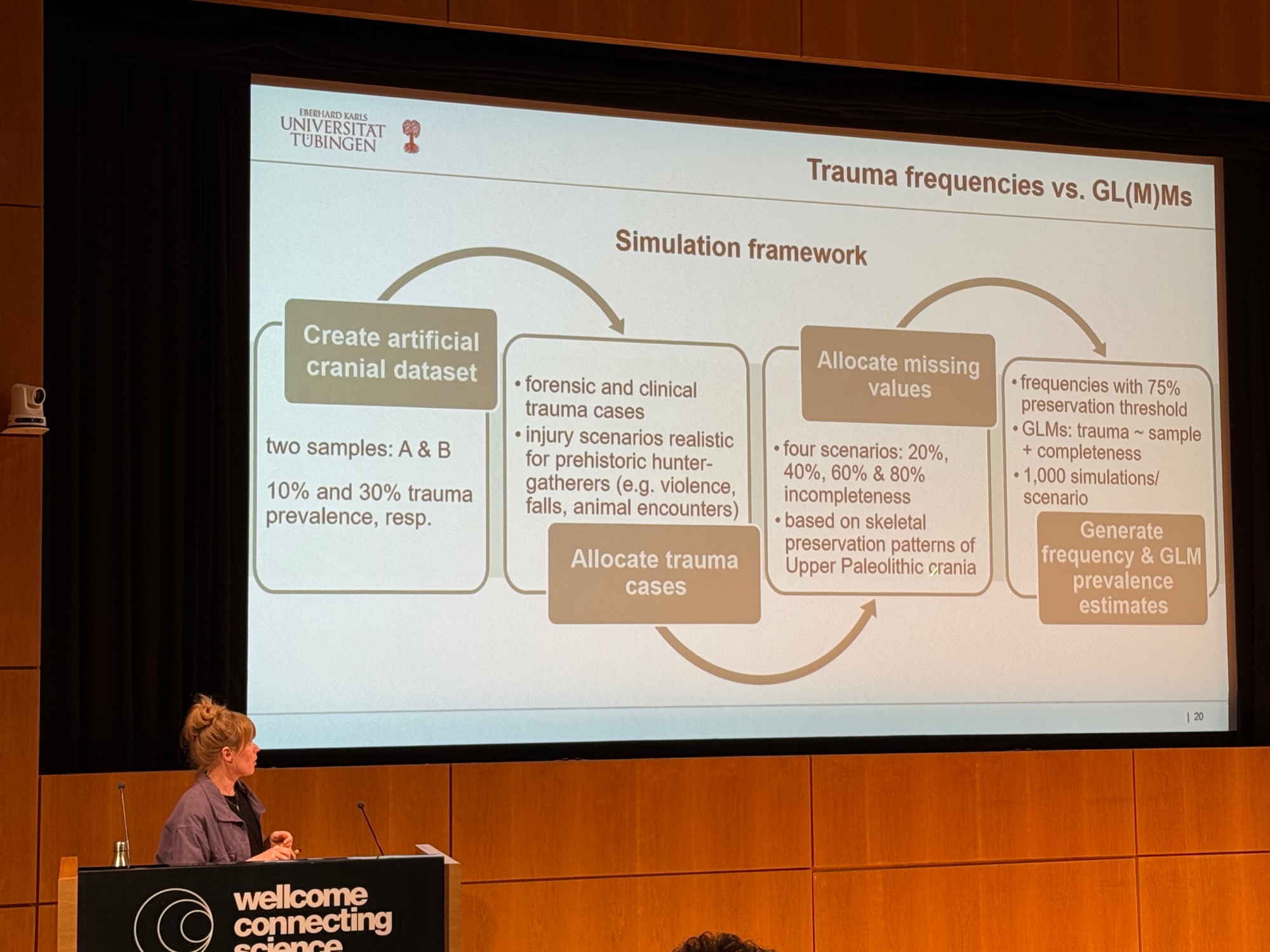 EBERHARD KARLS
UNIVERSITÄT
TÜBINGEN

Trauma frequencies vs. GL(M)Ms

Simulation framework

Create artificial cranial dataset

two samples: A & B

10% and 30% trauma prevalence, resp.

• forensic and clinical trauma cases
• injury scenarios realistic for prehistoric hunter-gatherers (e.g. violence, falls, animal encounters)

Allocate trauma cases

Allocate missing values

• four scenarios: 20%, 40%, 60% & 80% incompleteness
• based on skeletal preservation patterns of Upper Paleolithic crania

• frequencies with 75% preservation threshold
• GLMs: trauma ~ sample + completeness
• 1,000 simulations/ scenario

Generate frequency & GLM prevalence estimates

| 20

wellcome connecting science